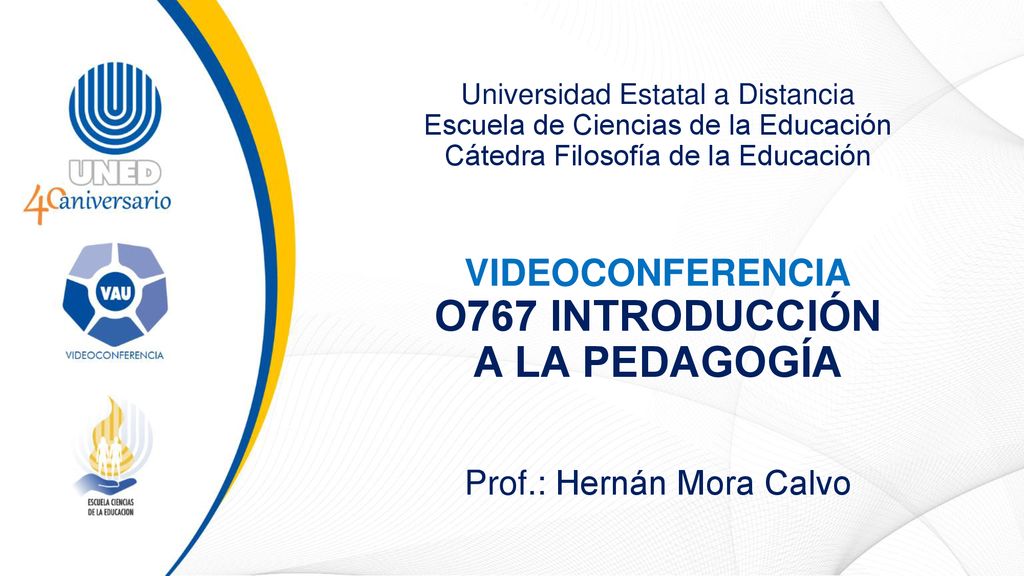 UNED
40 aniversario

VAU
VIDEOCONFERENCIA

ESCUELA CIENCIAS DE LA EDUCACION

Universidad Estatal a Distancia
Escuela de Ciencias de la Educación
Cátedra Filosofía de la Educación

VIDEOCONFERENCIA
O767 INTRODUCCIÓN A LA PEDAGOGÍA

Prof.: Hernán Mora Calvo